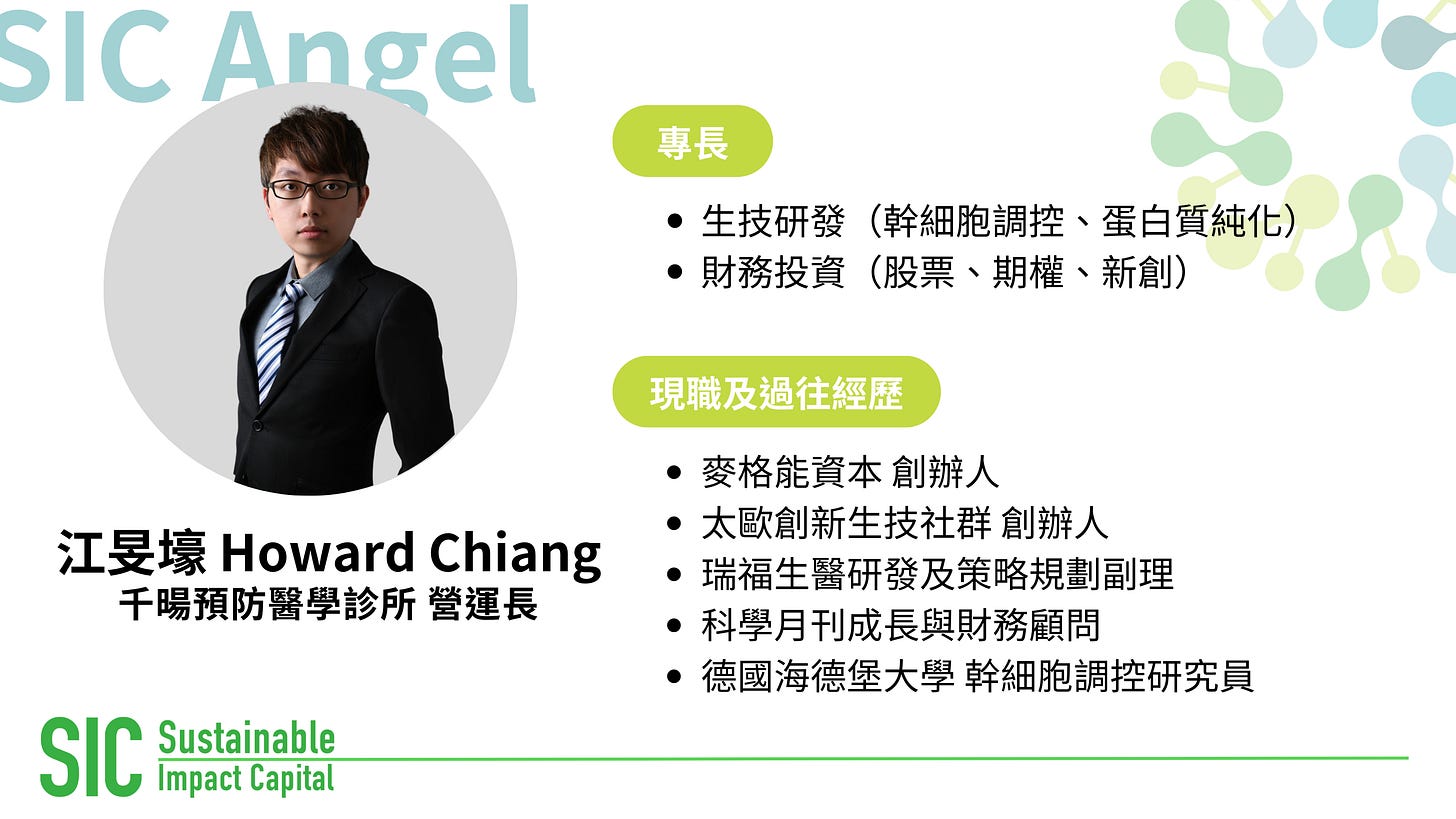 SIC Angel

江旻壕 Howard Chiang
千暘預防醫學診所 營運長

專長

- 生技研發（幹細胞調控、蛋白質純化）
- 財務投資（股票、期權、新創）

現職及過往經歷

- 麥格能資本 創辦人
- 太歐創新生技社群 創辦人
- 瑞福生醫研發及策略規劃副理
- 科學月刊成長與財務顧問
- 德國海德堡大學 幹細胞調控研究員

SIC Sustainable Impact Capital